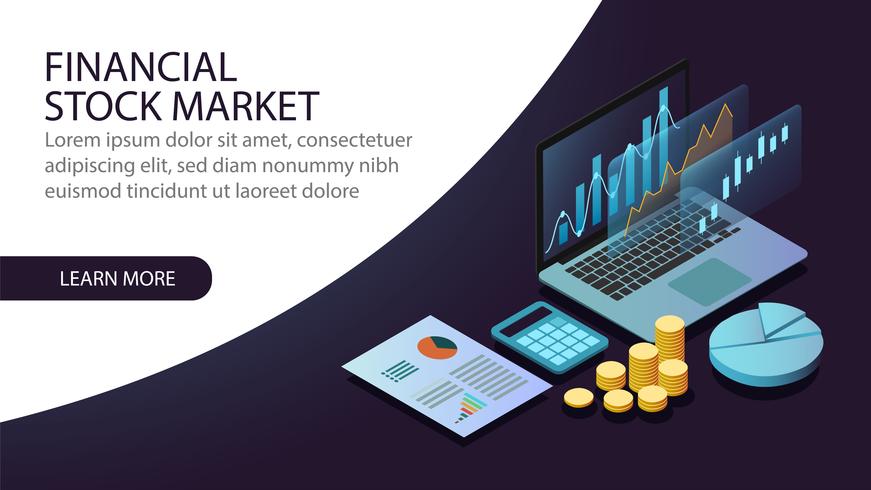 FINANCIAL
STOCK MARKET

Lorem ipsum dolor sit amet, consectetuer adipiscing elit, sed diam nonummy nibh euismod tincidunt ut laoreet dolore

LEARN MORE